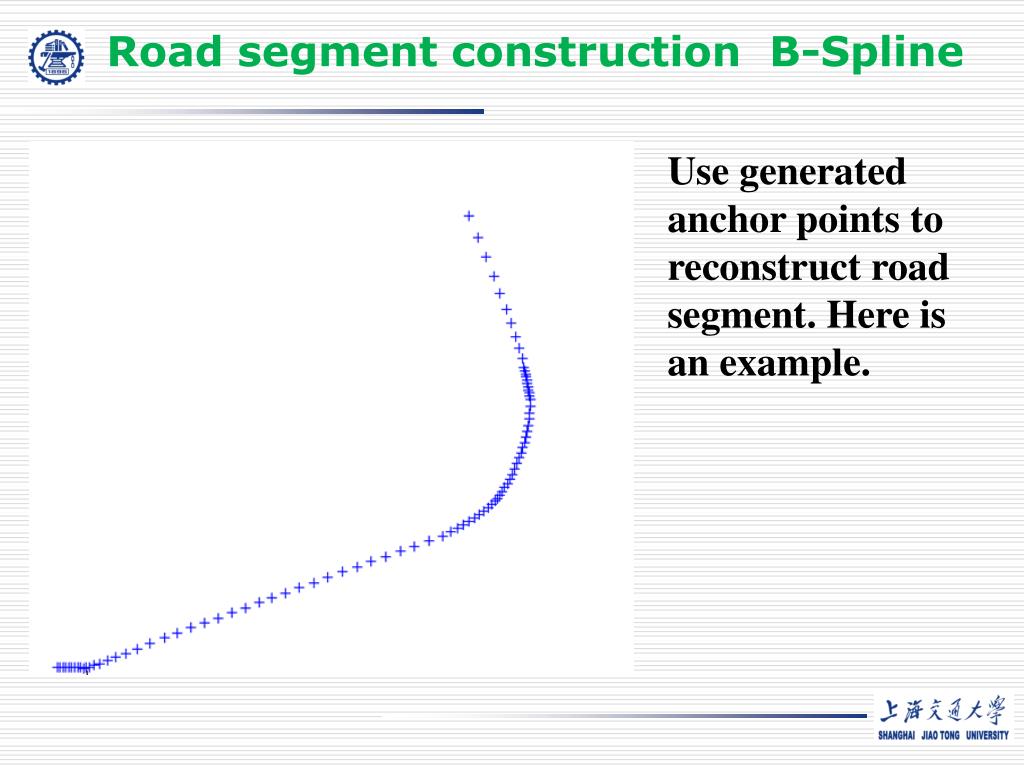 Road segment construction B-Spline

Use generated anchor points to reconstruct road segment. Here is an example.

上海交通大學
SHANGHAI JIAO TONG UNIVERSITY